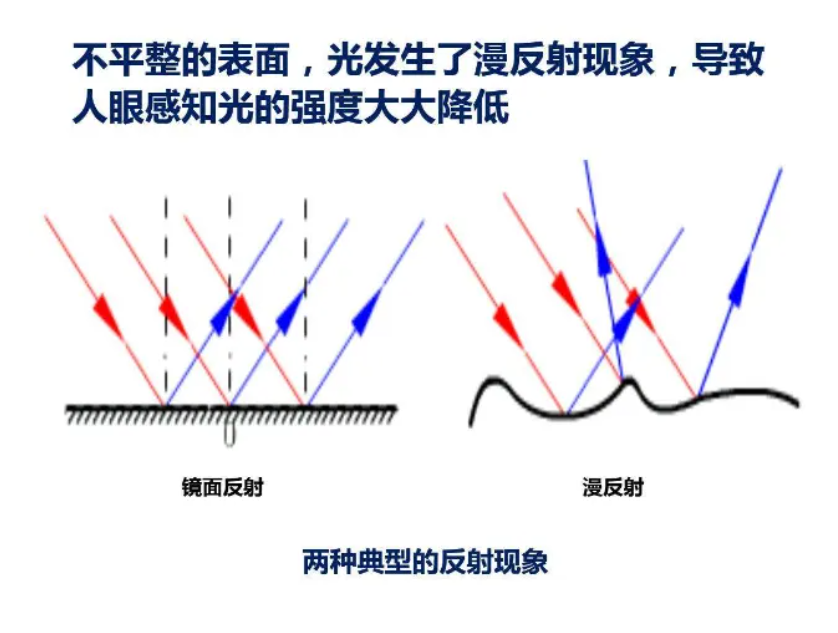 不平整的表面，光发生了漫反射现象，导致人眼感知光的强度大大降低

镜面反射

漫反射

两种典型的反射现象